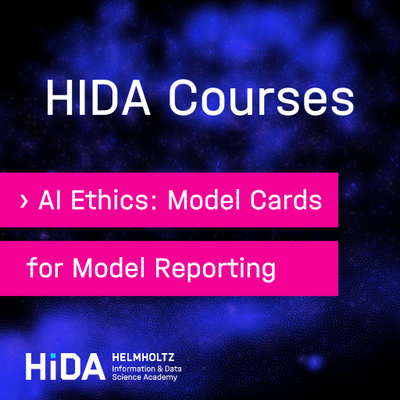 HIDA Courses

› AI Ethics: Model Cards for Model Reporting

HiDA HELMHOLTZ Information & Data Science Academy